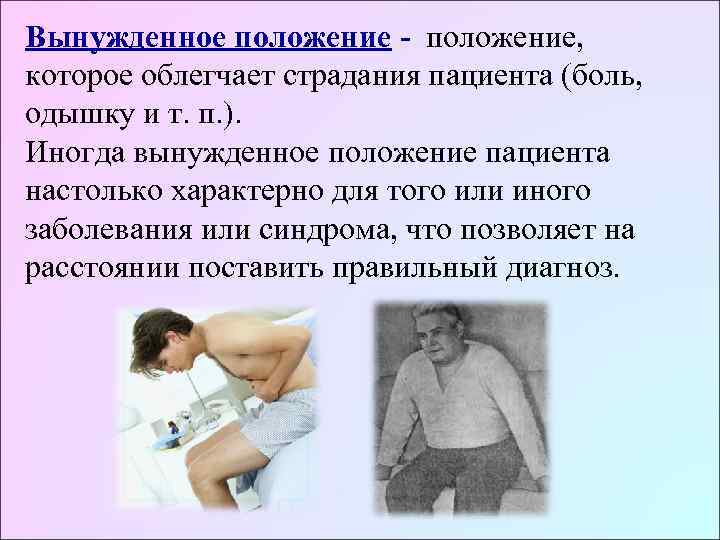 Вынужденное положение - положение, которое облегчает страдания пациента (боль, одышку и т. п.).
Иногда вынужденное положение пациента настолько характерно для того или иного заболевания или синдрома, что позволяет на расстоянии поставить правильный диагноз.